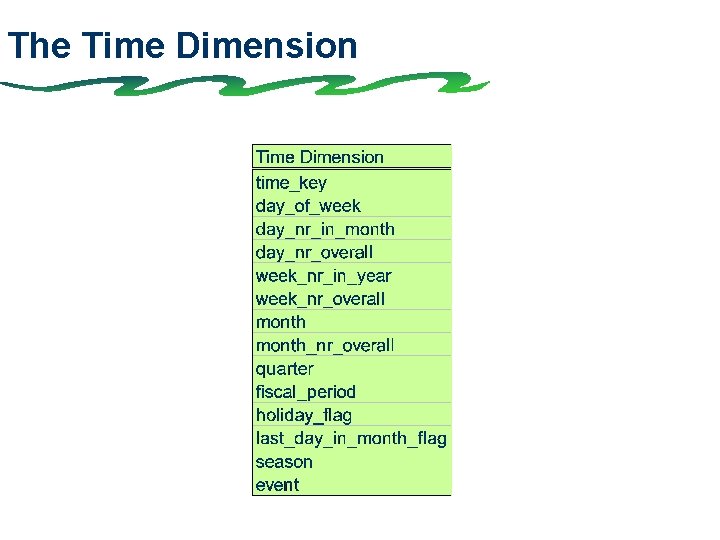 The Time Dimension

| Time Dimension |
|---|
| time_key |
| day_of_week |
| day_nr_in_month |
| day_nr_overall |
| week_nr_in_year |
| week_nr_overall |
| month |
| month_nr_overall |
| quarter |
| fiscal_period |
| holiday_flag |
| last_day_in_month_flag |
| season |
| event |